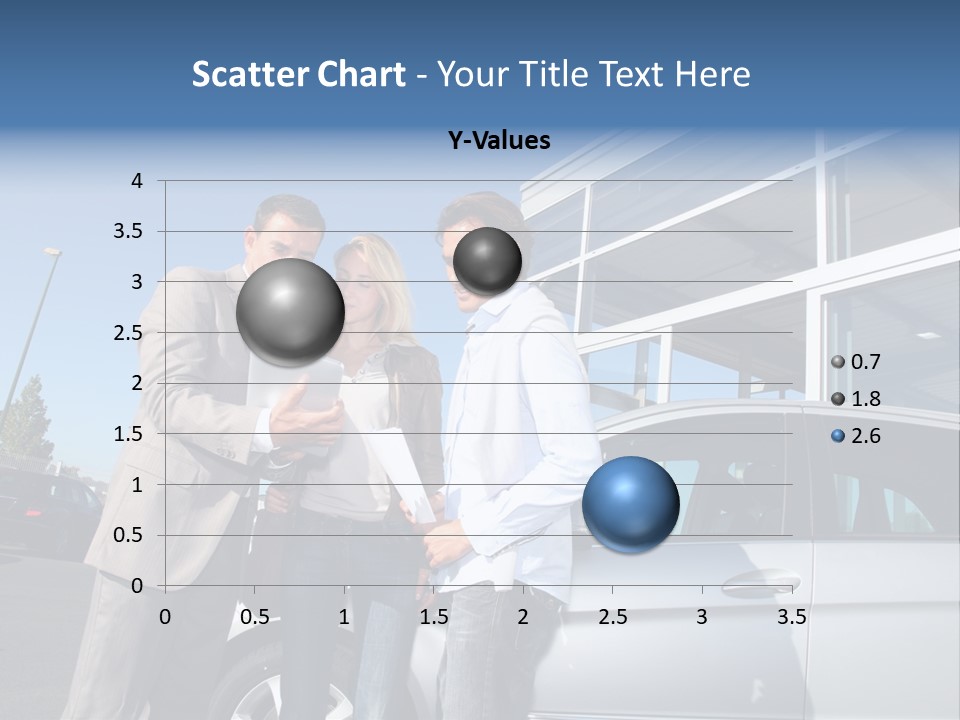 Scatter Chart - Your Title Text Here

Y-Values

4
3.5
3
2.5
2
1.5
1
0.5
0

0 0.5 1 1.5 2 2.5 3 3.5

0.7
1.8
2.6